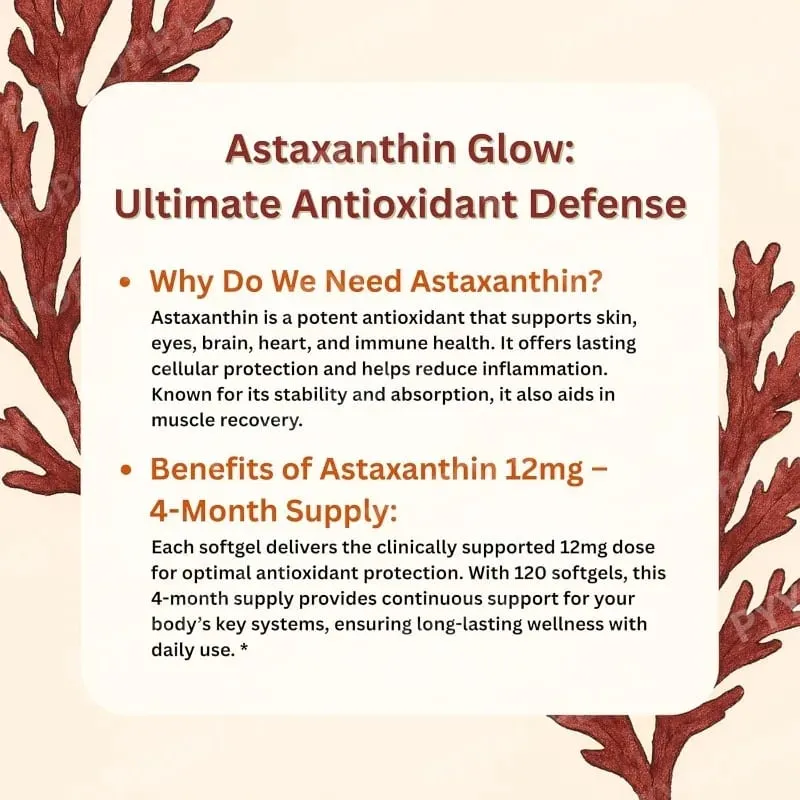 Astaxanthin Glow:
Ultimate Antioxidant Defense

• Why Do We Need Astaxanthin?
Astaxanthin is a potent antioxidant that supports skin, eyes, brain, heart, and immune health. It offers lasting cellular protection and helps reduce inflammation. Known for its stability and absorption, it also aids in muscle recovery.

• Benefits of Astaxanthin 12mg – 4-Month Supply:
Each softgel delivers the clinically supported 12mg dose for optimal antioxidant protection. With 120 softgels, this 4-month supply provides continuous support for your body's key systems, ensuring long-lasting wellness with daily use. *